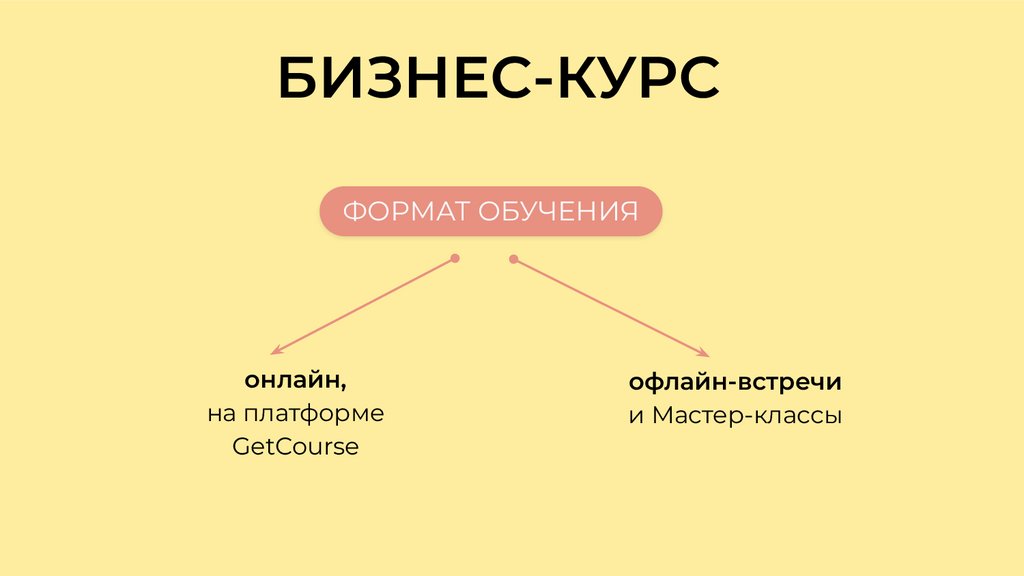 БИЗНЕС-КУРС

ФОРМАТ ОБУЧЕНИЯ

онлайн,
на платформе
GetCourse

офлайн-встречи
и Мастер-классы